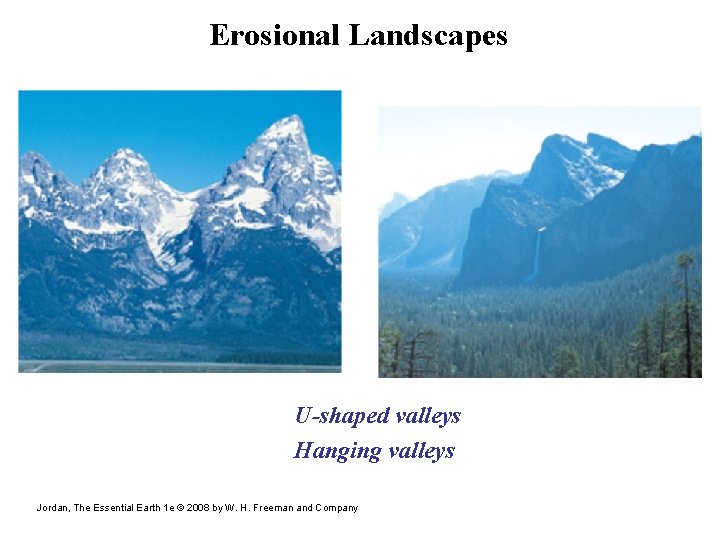 Erosional Landscapes

U-shaped valleys
Hanging valleys

Jordan, The Essential Earth 1e © 2008 by W. H. Freeman and Company